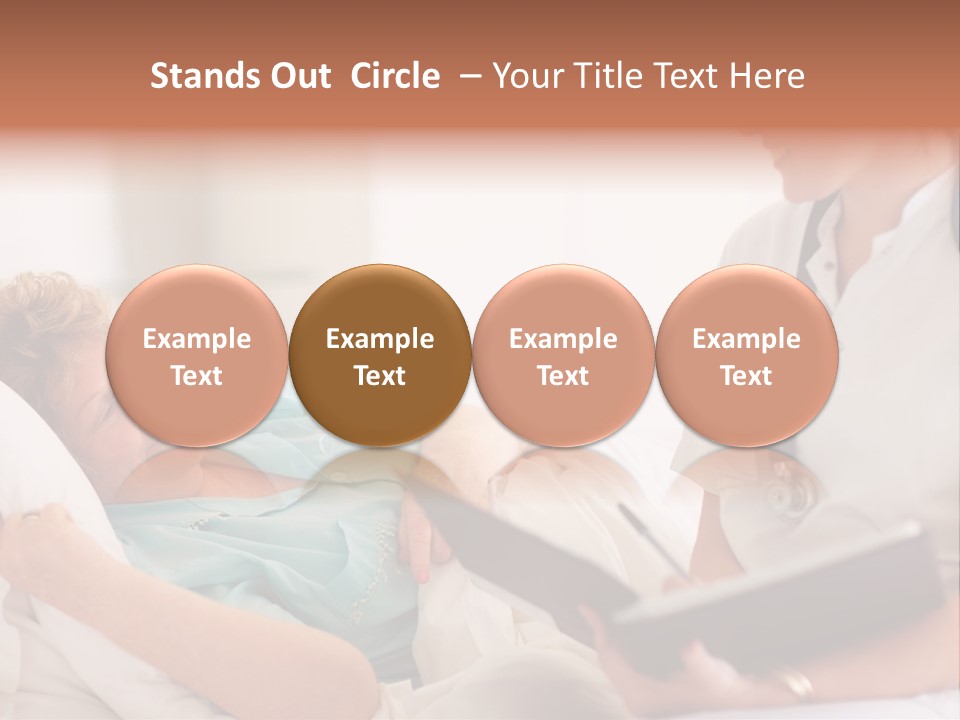 Stands Out Circle – Your Title Text Here

Example Text

Example Text

Example Text

Example Text